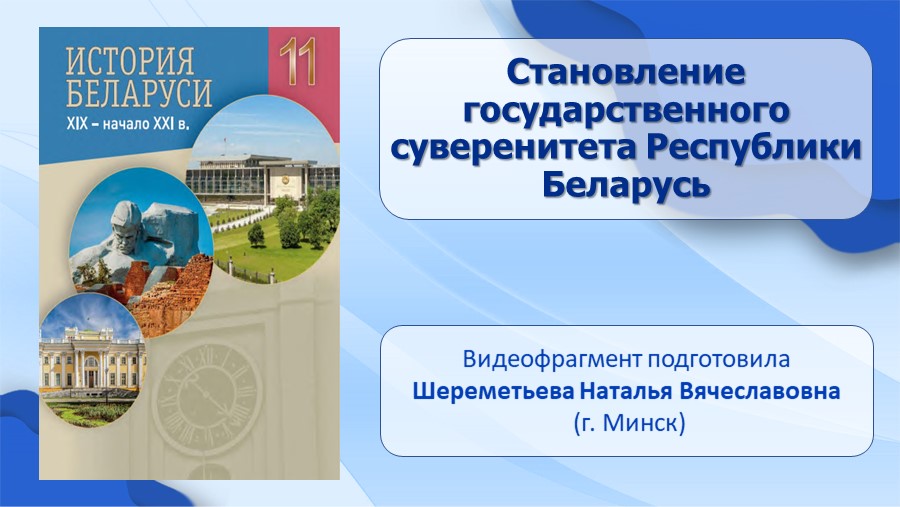 ИСТОРИЯ БЕЛАРУСИ
XIX – начало XXI в.
11

Становление государственного суверенитета Республики Беларусь

Видеофрагмент подготовила
Шереметьева Наталья Вячеславовна
(г. Минск)